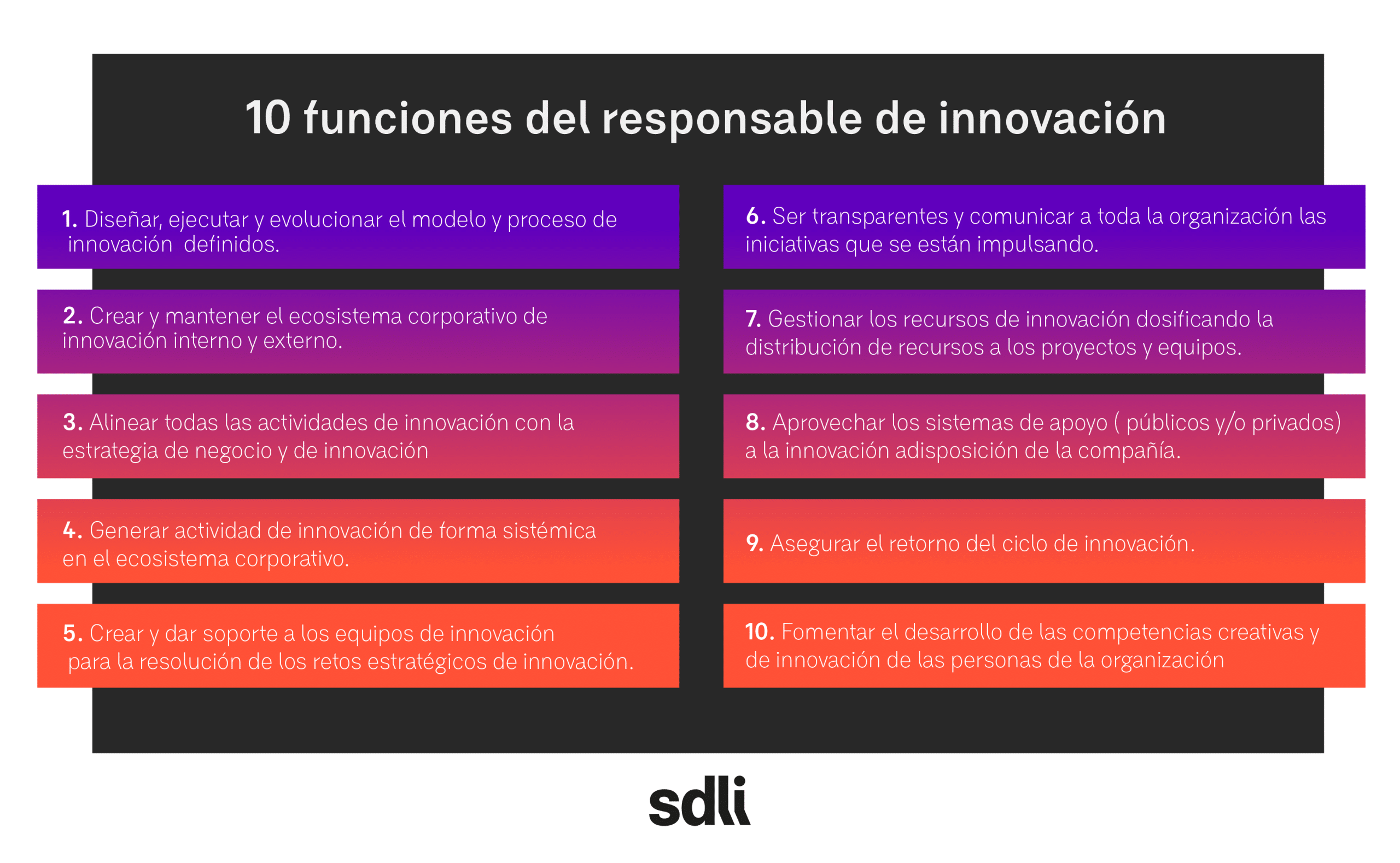 10 funciones del responsable de innovación

1. Diseñar, ejecutar y evolucionar el modelo y proceso de innovación definidos.

2. Crear y mantener el ecosistema corporativo de innovación interno y externo.

3. Alinear todas las actividades de innovación con la estrategia de negocio y de innovación

4. Generar actividad de innovación de forma sistémica en el ecosistema corporativo.

5. Crear y dar soporte a los equipos de innovación para la resolución de los retos estratégicos de innovación.

6. Ser transparentes y comunicar a toda la organización las iniciativas que se están impulsando.

7. Gestionar los recursos de innovación dosificando la distribución de recursos a los proyectos y equipos.

8. Aprovechar los sistemas de apoyo ( públicos y/o privados) a la innovación adisposición de la compañía.

9. Asegurar el retorno del ciclo de innovación.

10. Fomentar el desarrollo de las competencias creativas y de innovación de las personas de la organización

sdli